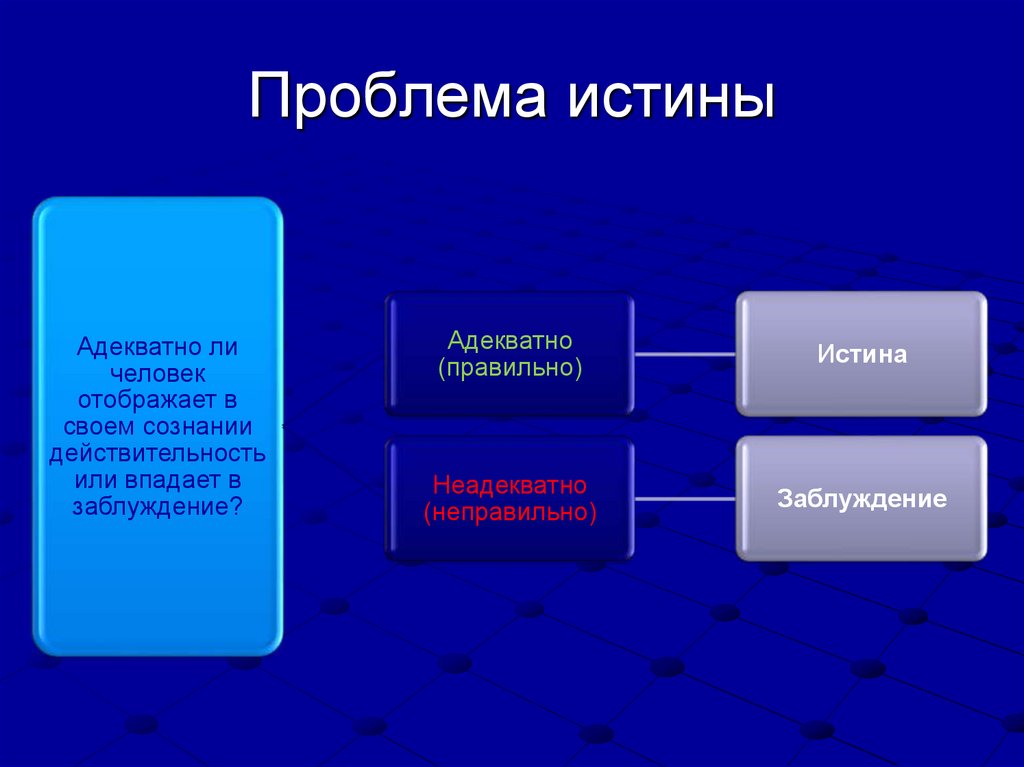 Проблема истины

Адекватно ли человек отображает в своем сознании действительность или впадает в заблуждение?

Адекватно (правильно)

Истина

Неадекватно (неправильно)

Заблуждение